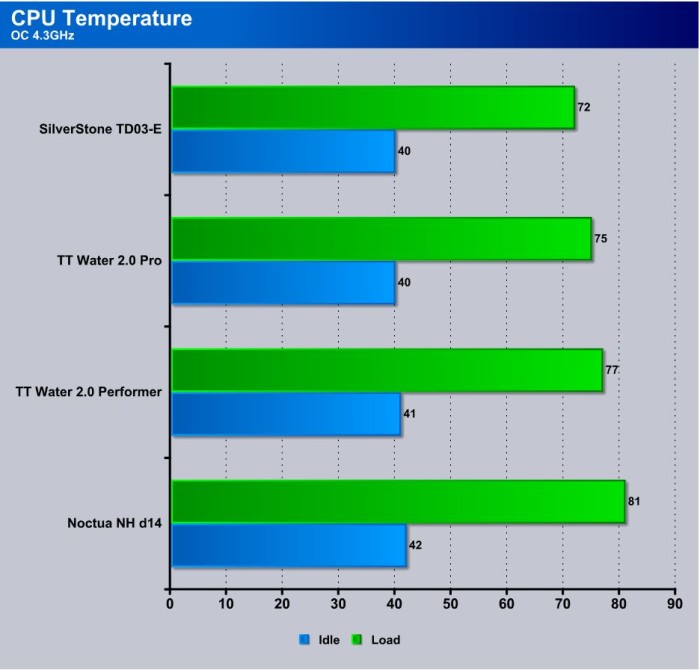 CPU Temperature
OC 4.3GHz

SilverStone TD03-E
72
40

TT Water 2.0 Pro
75
40

TT Water 2.0 Performer
77
41

Noctua NH d14
81
42

0 10 20 30 40 50 60 70 80 90

Idle Load